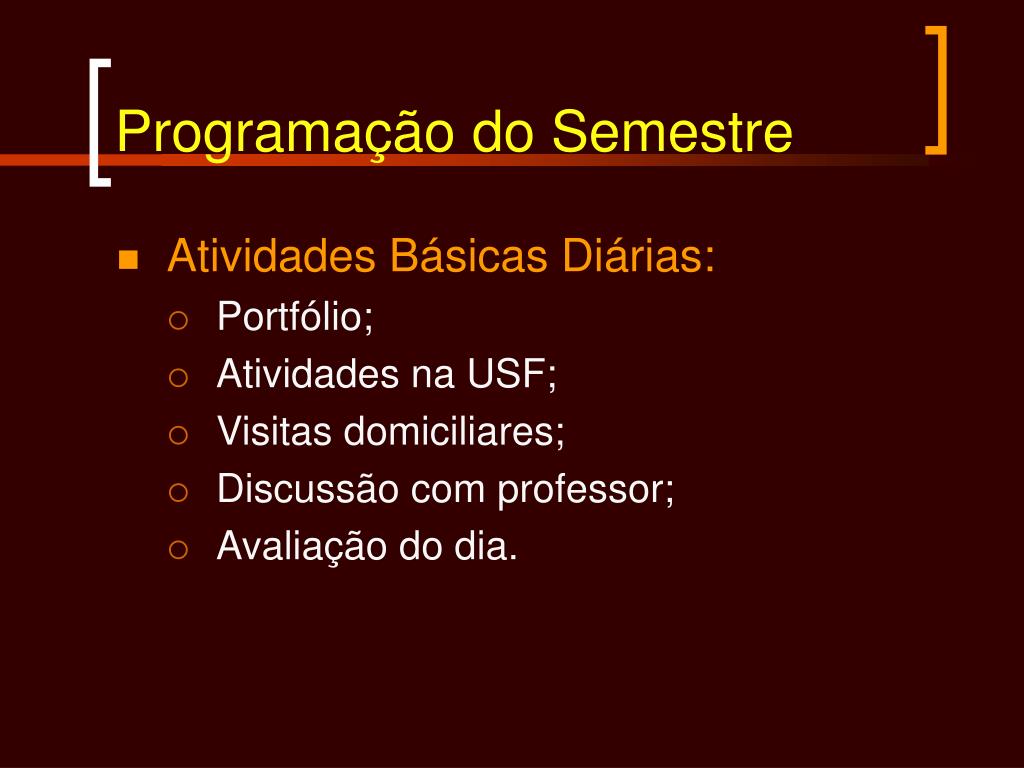 Programação do Semestre

- Atividades Básicas Diárias:
  - Portfólio;
  - Atividades na USF;
  - Visitas domiciliares;
  - Discussão com professor;
  - Avaliação do dia.